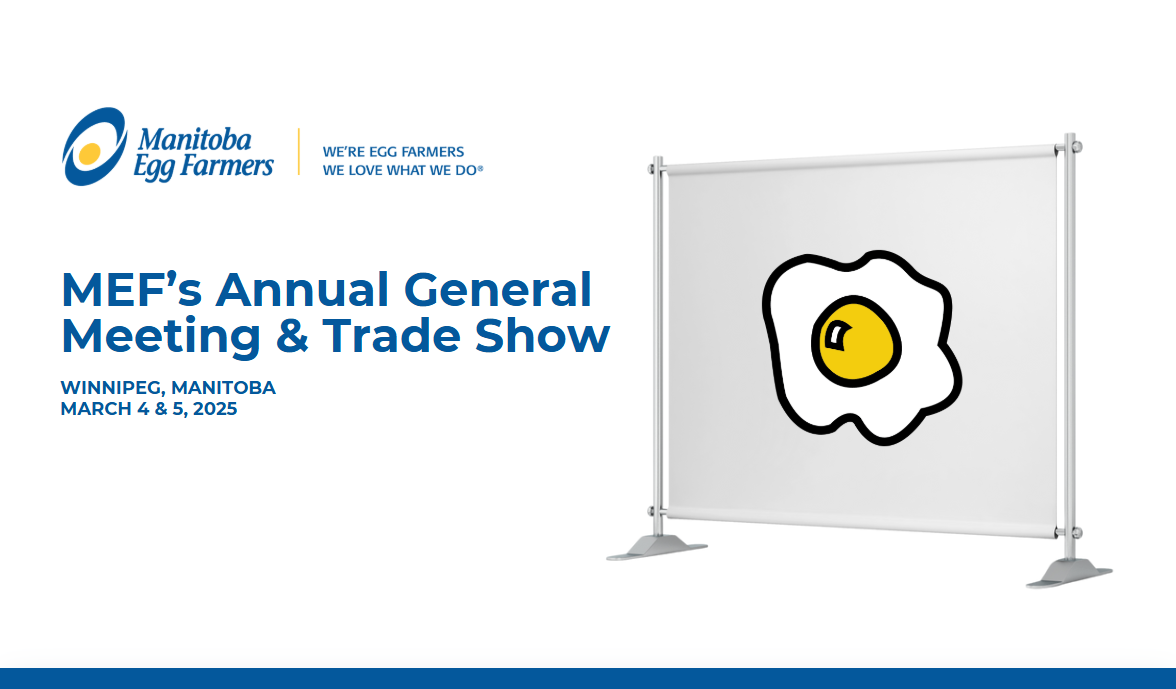 Manitoba Egg Farmers

WE'RE EGG FARMERS
WE LOVE WHAT WE DO®

MEF's Annual General Meeting & Trade Show

WINNIPEG, MANITOBA
MARCH 4 & 5, 2025